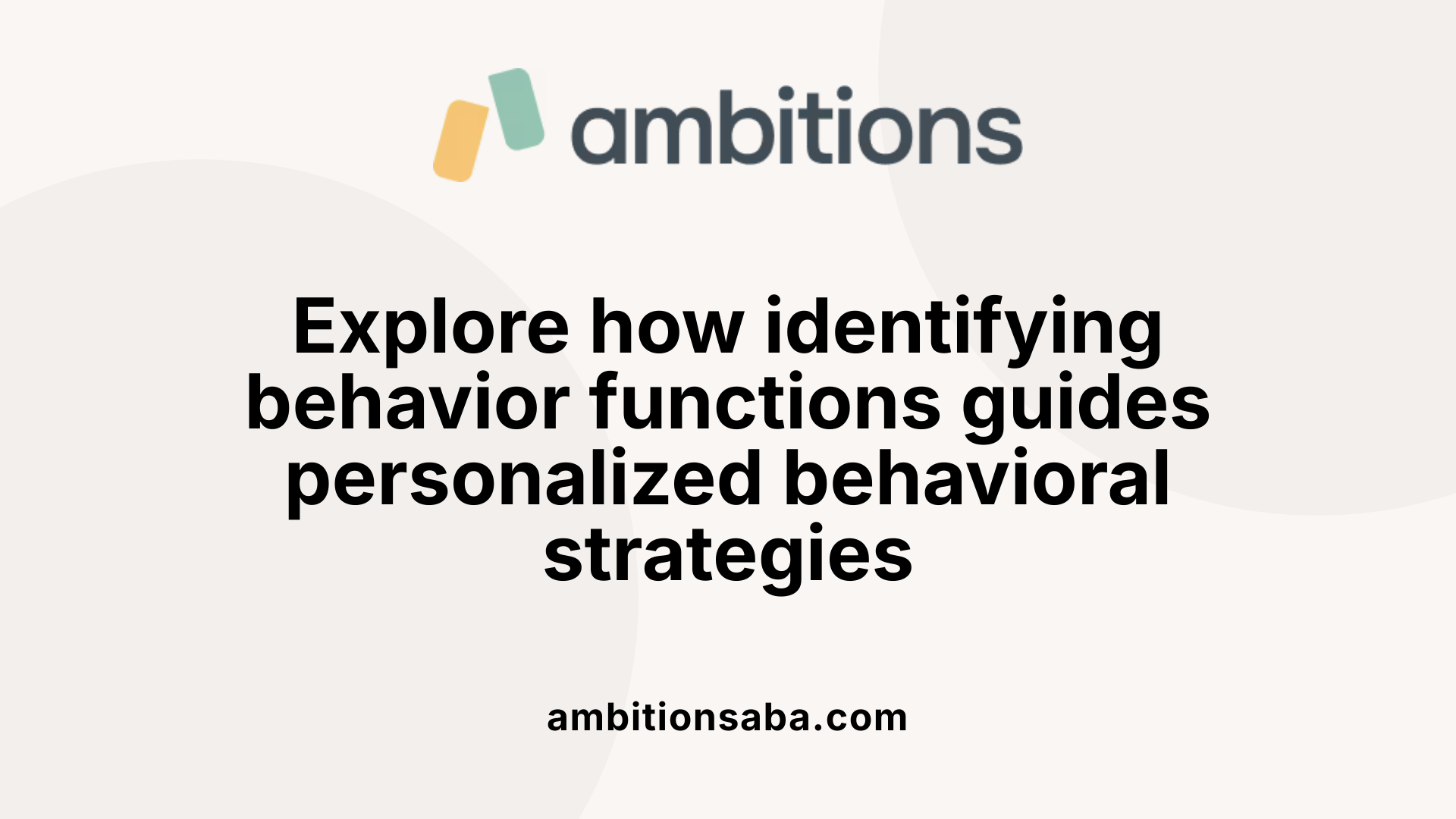 ambitions

Explore how identifying behavior functions guides personalized behavioral strategies

ambitionsaba.com